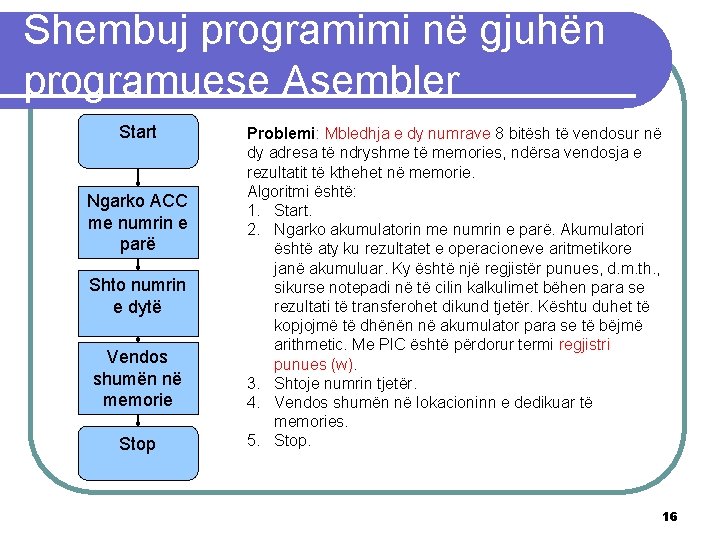 Shembuj programimi në gjuhën programuese Asembler

Start

Ngarko ACC me numrin e parë

Shto numrin e dytë

Vendos shumën në memorie

Stop

Problemi: Mbledhja e dy numrave 8 bitësh të vendosur në dy adresa të ndryshme të memories, ndërsa vendosja e rezultatit të kthehet në memorie.
Algoritmi është:
1. Start.
2. Ngarko akumulatorin me numrin e parë. Akumulatori është aty ku rezultatet e operacioneve aritmetikore janë akumuluar. Ky është një regjistër punues, d.m.th., sikurse notepadi në të cilin kalkulimet bëhen para se rezultati të transferohet dikund tjetër. Kështu duhet të kopjojmë të dhënën në akumulator para se të bëjmë arithmetic. Me PIC është përdorur termi regjistri punues (w).
3. Shtoje numrin tjetër.
4. Vendos shumën në lokacioninn e dedikuar të memories.
5. Stop.

16